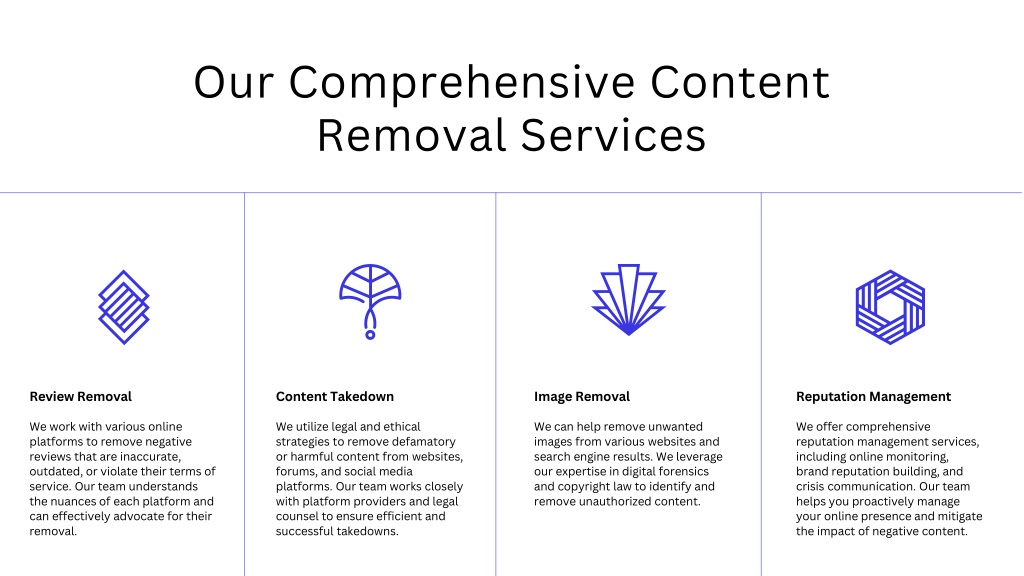 Our Comprehensive Content Removal Services

Review Removal

We work with various online platforms to remove negative reviews that are inaccurate, outdated, or violate their terms of service. Our team understands the nuances of each platform and can effectively advocate for their removal.

Content Takedown

We utilize legal and ethical strategies to remove defamatory or harmful content from websites, forums, and social media platforms. Our team works closely with platform providers and legal counsel to ensure efficient and successful takedowns.

Image Removal

We can help remove unwanted images from various websites and search engine results. We leverage our expertise in digital forensics and copyright law to identify and remove unauthorized content.

Reputation Management

We offer comprehensive reputation management services, including online monitoring, brand reputation building, and crisis communication. Our team helps you proactively manage your online presence and mitigate the impact of negative content.